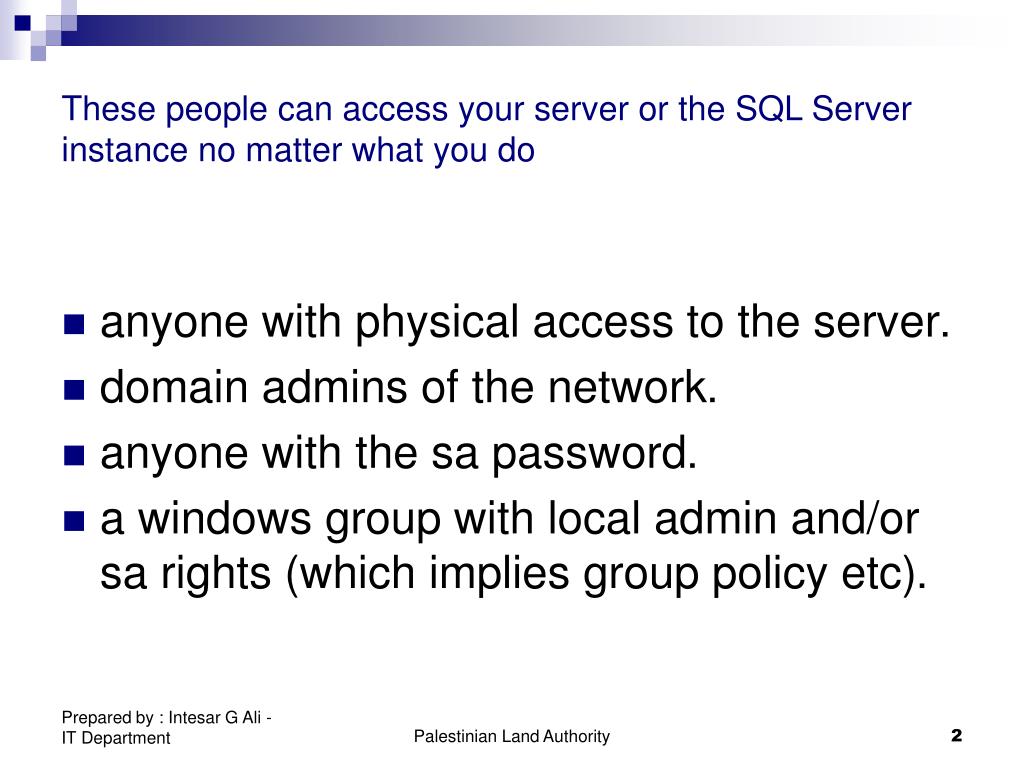 These people can access your server or the SQL Server instance no matter what you do

- anyone with physical access to the server.
- domain admins of the network.
- anyone with the sa password.
- a windows group with local admin and/or sa rights (which implies group policy etc).

Prepared by : Intesar G Ali - IT Department

Palestinian Land Authority

2